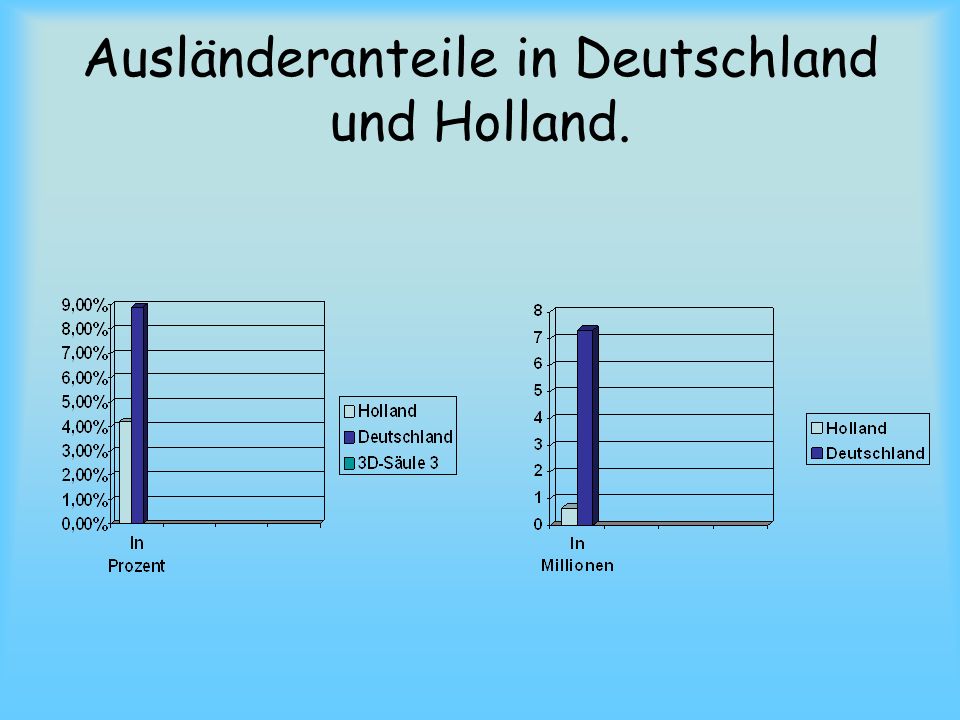 Ausländeranteile in Deutschland und Holland.

9,00%
8,00%
7,00%
6,00%
5,00%
4,00%
3,00%
2,00%
1,00%
0,00%

In Prozent

Holland
Deutschland
3D-Säule 3

8
7
6
5
4
3
2
1
0

In Millionen

Holland
Deutschland